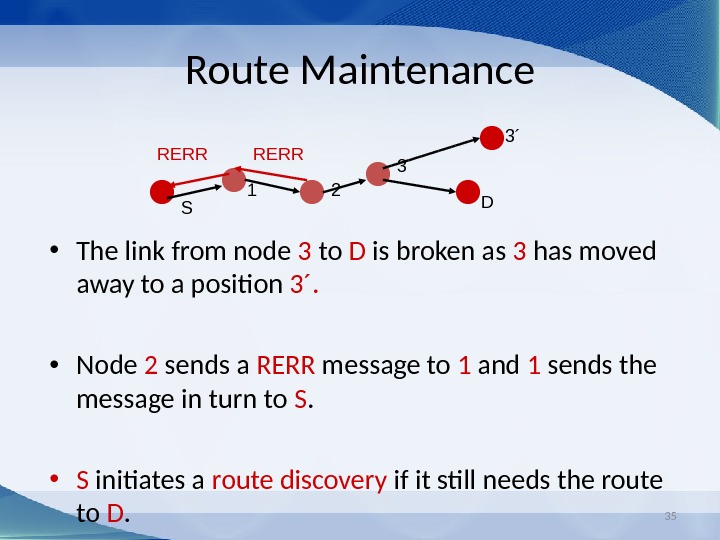 Route Maintenance

RERR RERR

S 1 2 3 3´ D

• The link from node 3 to D is broken as 3 has moved away to a position 3´.

• Node 2 sends a RERR message to 1 and 1 sends the message in turn to S.

• S initiates a route discovery if it still needs the route to D.

35